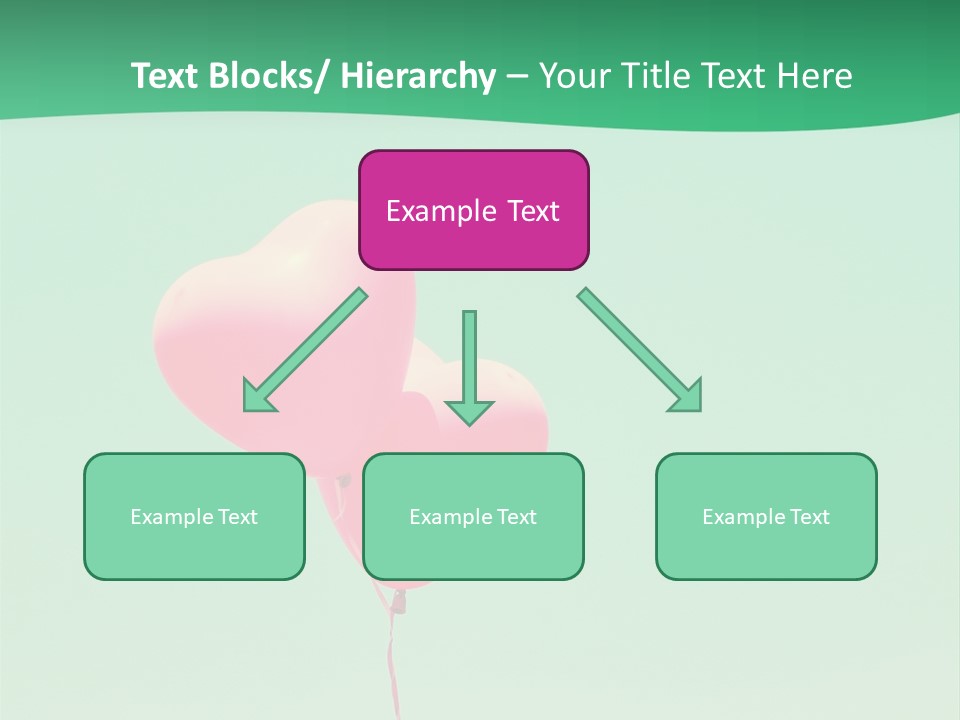 Text Blocks/ Hierarchy – Your Title Text Here

Example Text

Example Text

Example Text

Example Text